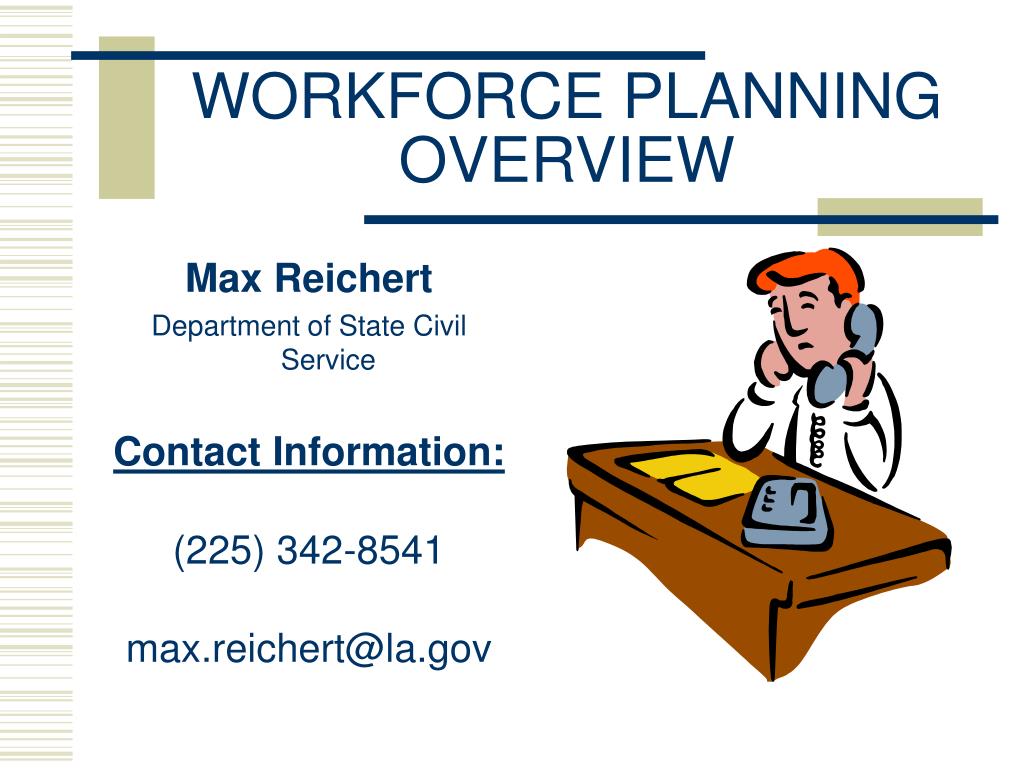 WORKFORCE PLANNING OVERVIEW

Max Reichert

Department of State Civil Service

Contact Information:

(225) 342-8541

max.reichert@la.gov